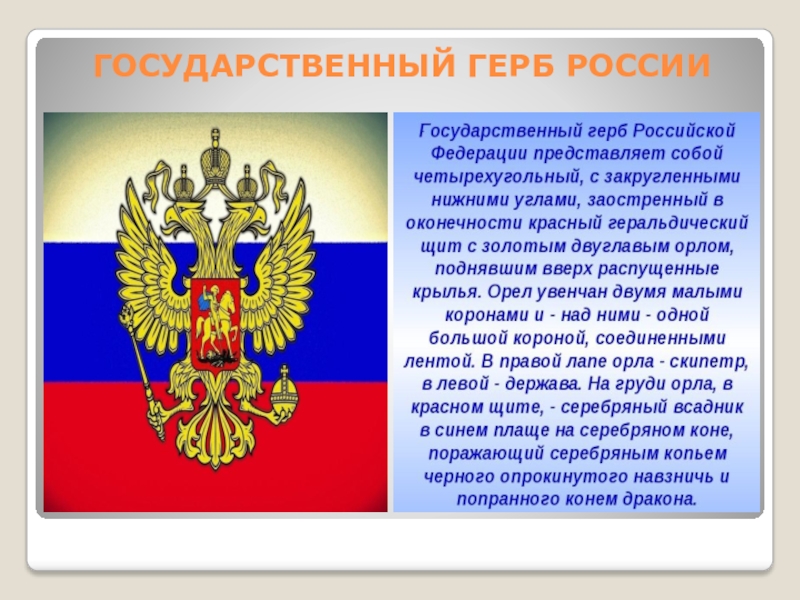 ГОСУДАРСТВЕННЫЙ ГЕРБ РОССИИ

Государственный герб Российской Федерации представляет собой четырехугольный, с закругленными нижними углами, заостренный в оконечности красный геральдический щит с золотым двуглавым орлом, поднявшим вверх распущенные крылья. Орел увенчан двумя малыми коронами и - над ними - одной большой короной, соединенными лентой. В правой лапе орла - скипетр, в левой - держава. На груди орла, в красном щите, - серебряный всадник в синем плаще на серебряном коне, поражающий серебряным копьем черного опрокинутого навзничь и попранного конем дракона.